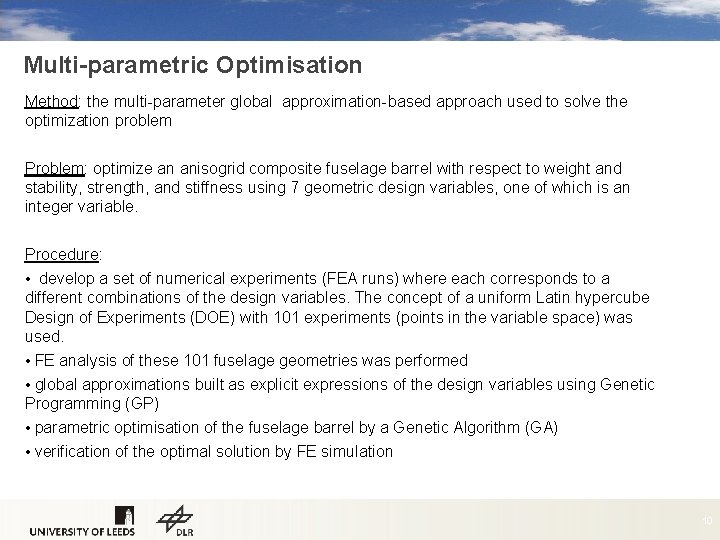 Multi-parametric Optimisation

Method: the multi-parameter global approximation-based approach used to solve the optimization problem

Problem: optimize an anisogrid composite fuselage barrel with respect to weight and stability, strength, and stiffness using 7 geometric design variables, one of which is an integer variable.

Procedure:

• develop a set of numerical experiments (FEA runs) where each corresponds to a different combinations of the design variables. The concept of a uniform Latin hypercube Design of Experiments (DOE) with 101 experiments (points in the variable space) was used.

• FE analysis of these 101 fuselage geometries was performed

• global approximations built as explicit expressions of the design variables using Genetic Programming (GP)

• parametric optimisation of the fuselage barrel by a Genetic Algorithm (GA)

• verification of the optimal solution by FE simulation

UNIVERSITY OF LEEDS

DLR

10